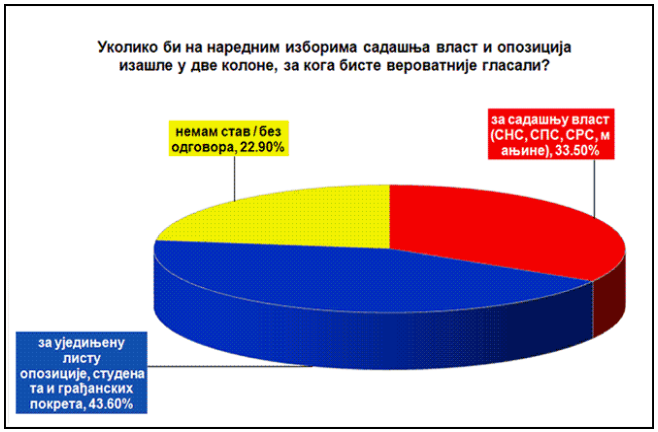 Уколико би на наредним изборима садашња власт и опозиција изашле у две колоне, за кога бисте вероватније гласали?

немам став / без одговора, 22.90%

за садашњу власт (СНС, СПС, СРС, м ањине), 33.50%

за уједињену листу опозиције, студена та и грађанских покрета, 43.60%